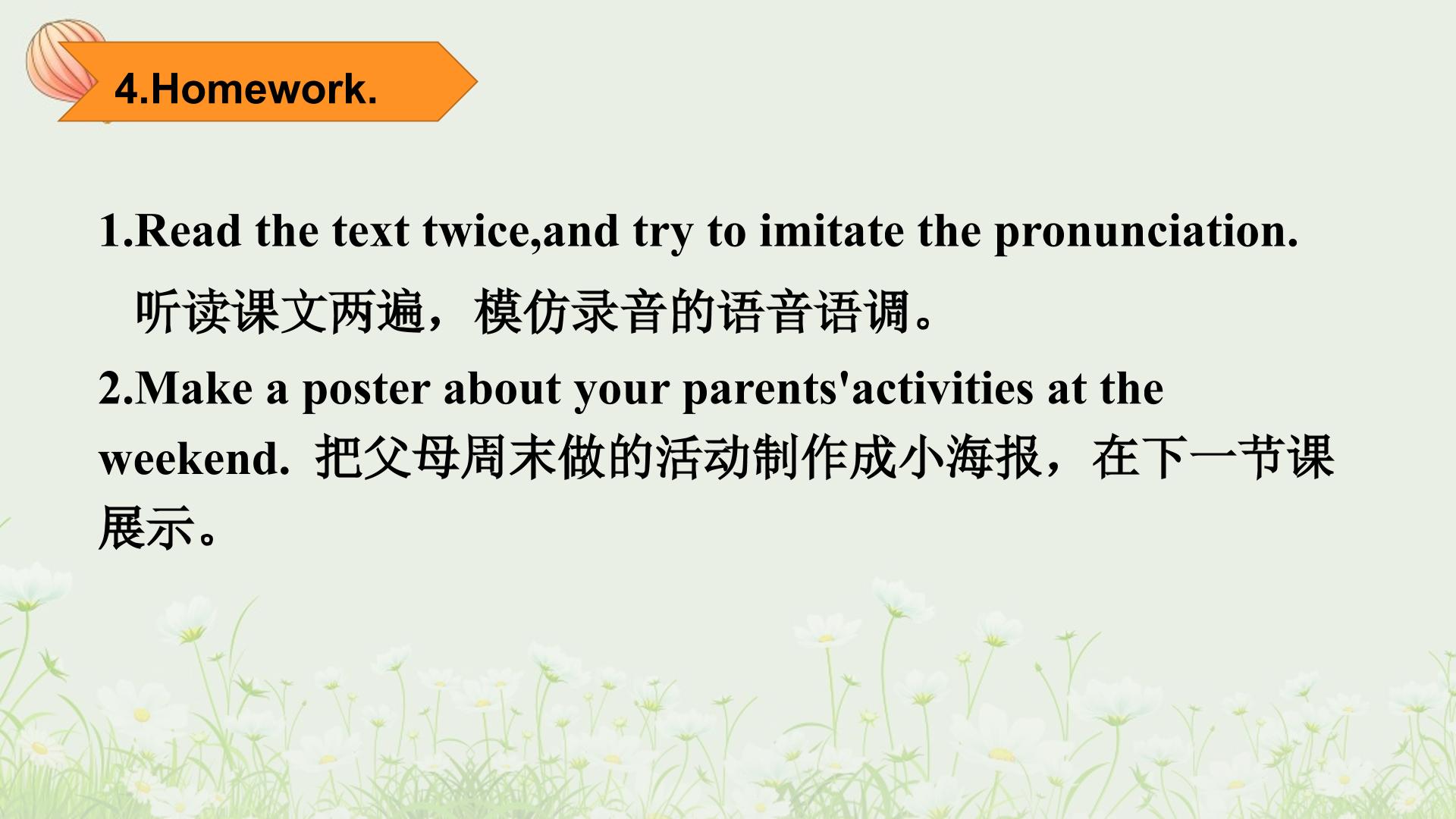 4.Homework.

1.Read the text twice,and try to imitate the pronunciation.
听读课文两遍，模仿录音的语音语调。

2.Make a poster about your parents'activities at the weekend. 把父母周末做的活动制作成小海报，在下一节课展示。